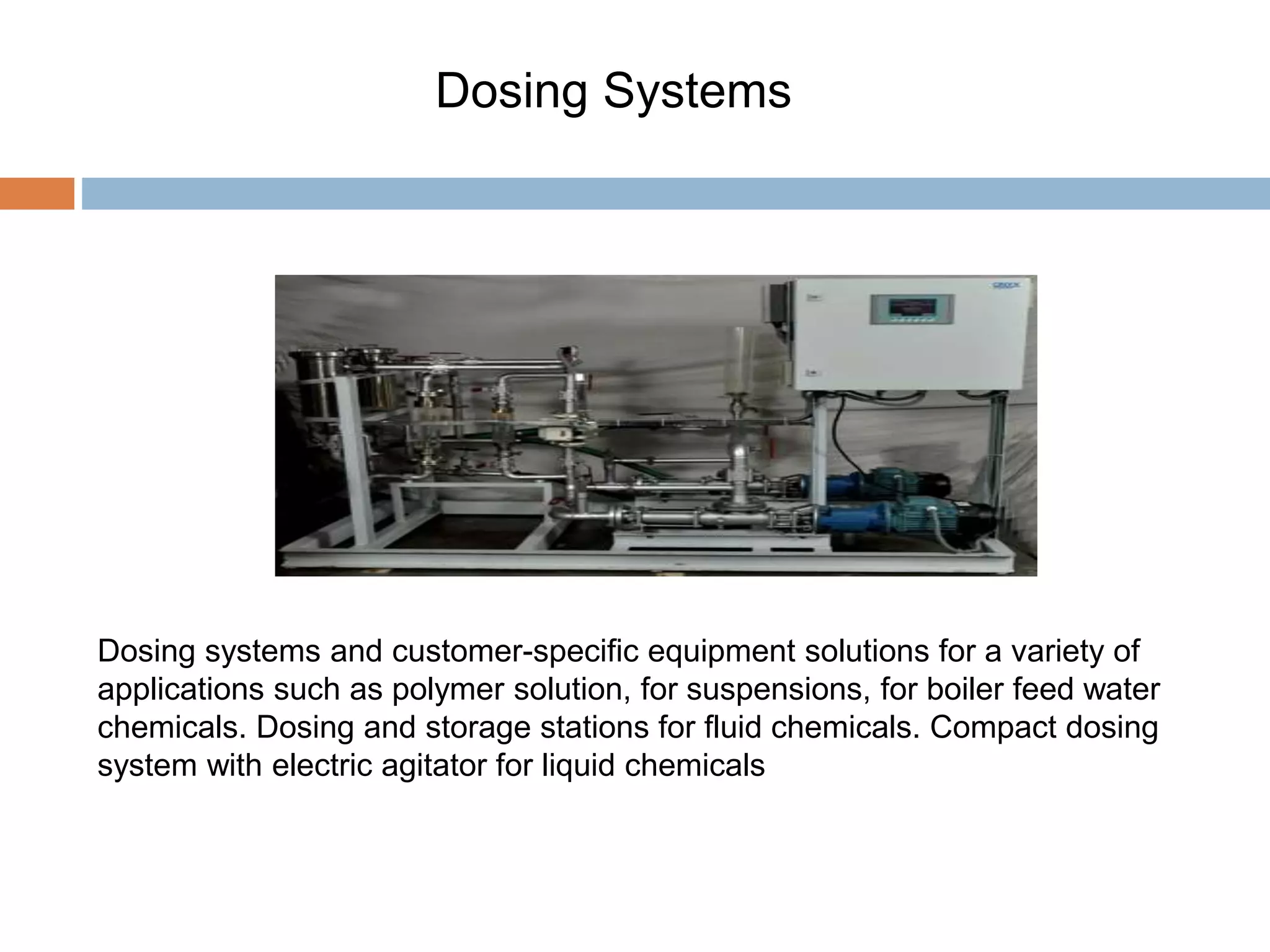 Dosing Systems

Dosing systems and customer-specific equipment solutions for a variety of applications such as polymer solution, for suspensions, for boiler feed water chemicals. Dosing and storage stations for fluid chemicals. Compact dosing system with electric agitator for liquid chemicals